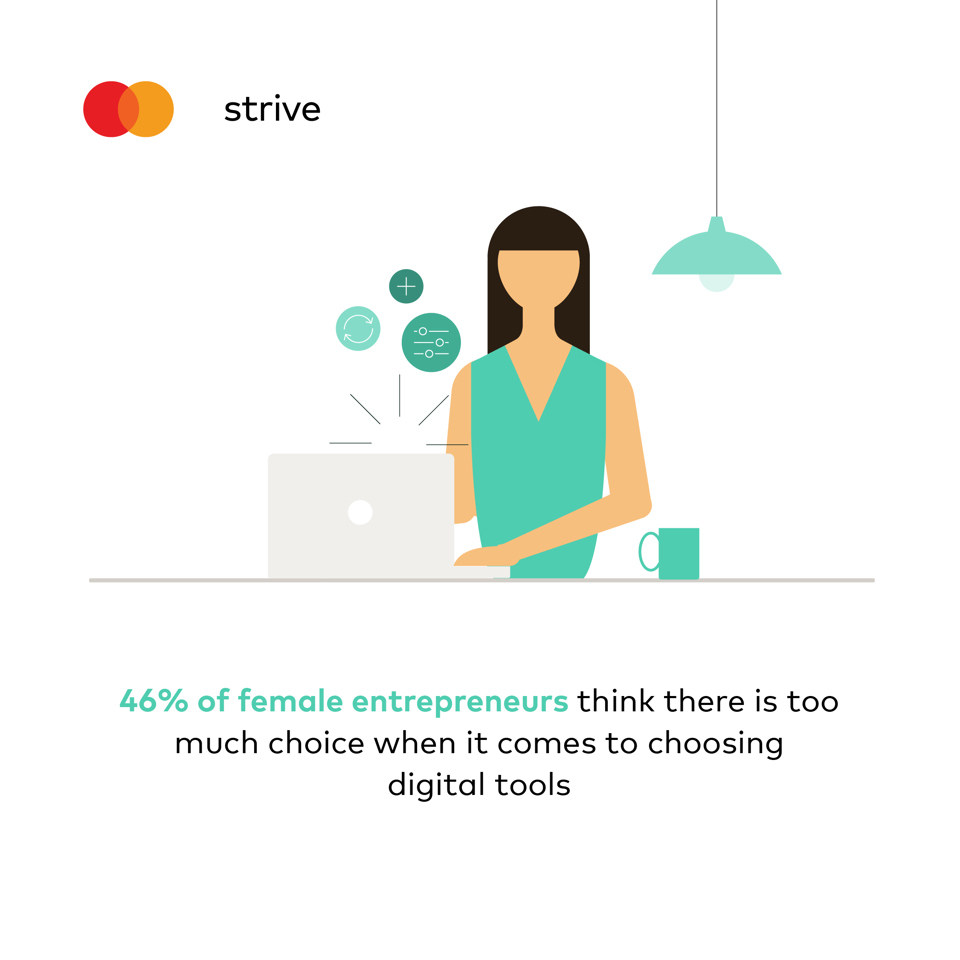 strive

46% of female entrepreneurs think there is too much choice when it comes to choosing digital tools